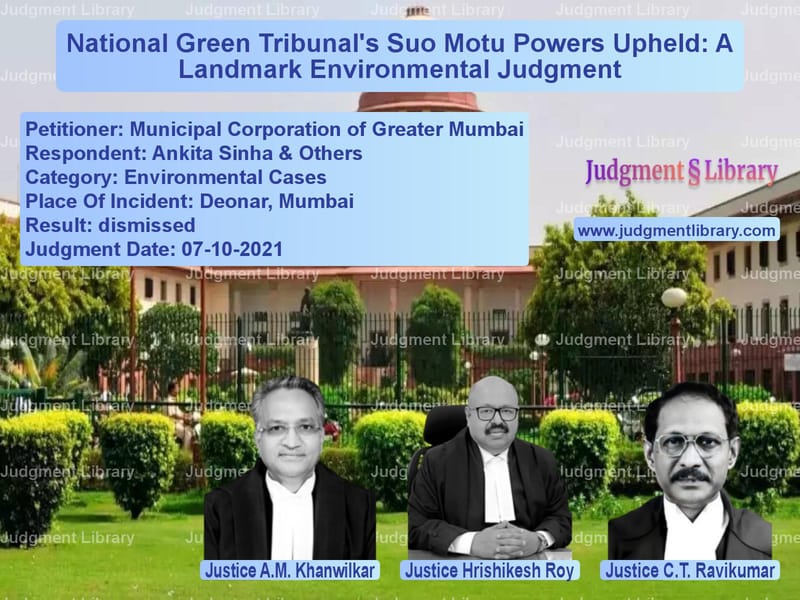 National Green Tribunal's Suo Motu Powers Upheld: A Landmark Environmental Judgment

Petitioner: Municipal Corporation of Greater Mumbai
Respondent: Ankita Sinha & Others
Category: Environmental Cases
Place Of Incident: Deonar, Mumbai
Result: dismissed
Judgment Date: 07-10-2021

Judgment § Library

www.judgmentlibrary.com

Justice A.M. Khanwilkar

Justice Hrishikesh Roy

Justice C.T. Ravikumar

Judgment Library